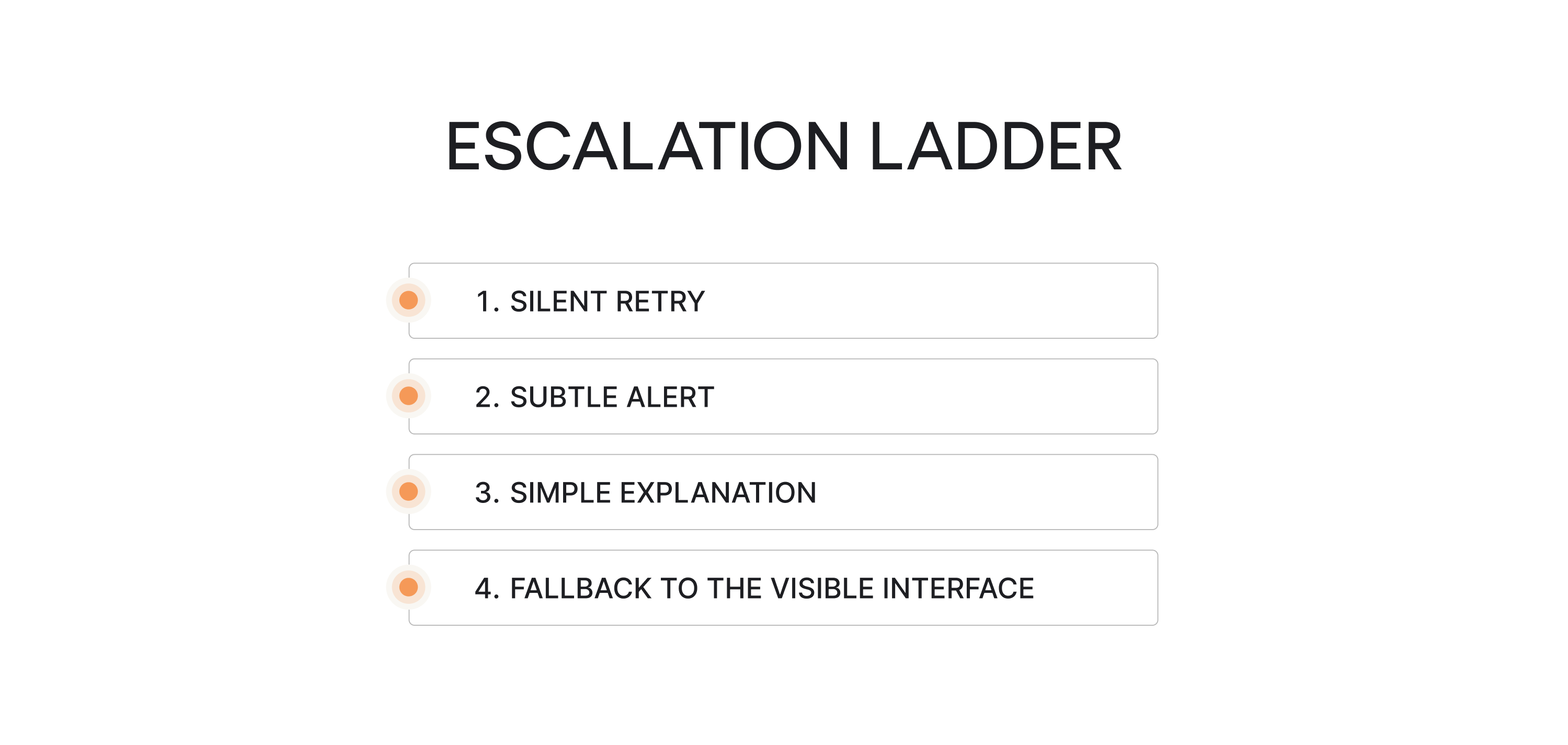 ESCALATION LADDER

1. SILENT RETRY

2. SUBTLE ALERT

3. SIMPLE EXPLANATION

4. FALLBACK TO THE VISIBLE INTERFACE